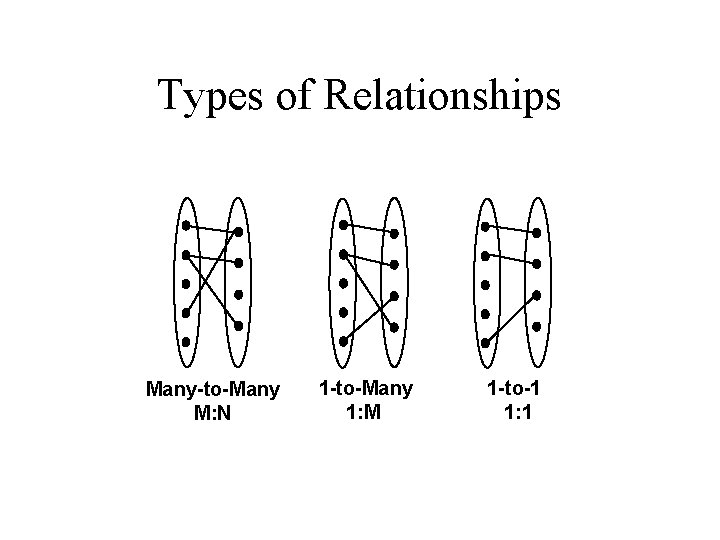 Types of Relationships

Many-to-Many
M:N

1-to-Many
1:M

1-to-1
1:1